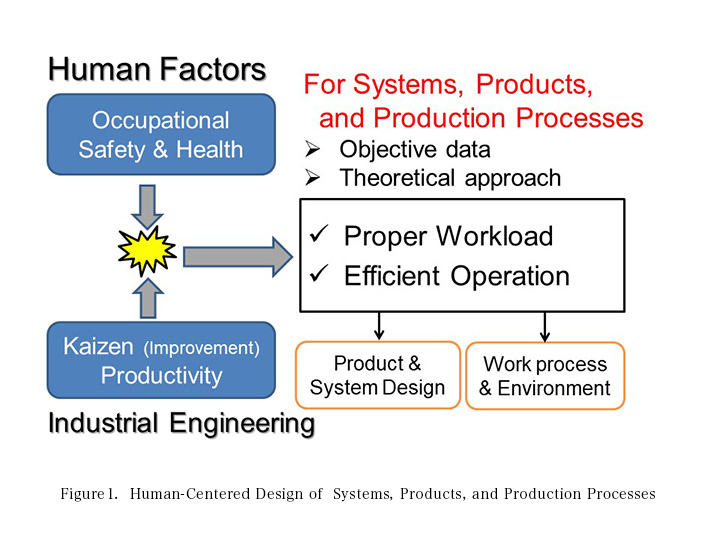 Human Factors

Occupational Safety & Health

Kaizen (Improvement) Productivity

Industrial Engineering

For Systems, Products, and Production Processes

➢ Objective data
➢ Theoretical approach

✓ Proper Workload
✓ Efficient Operation

Product & System Design

Work process & Environment

Figure 1. Human-Centered Design of Systems, Products, and Production Processes